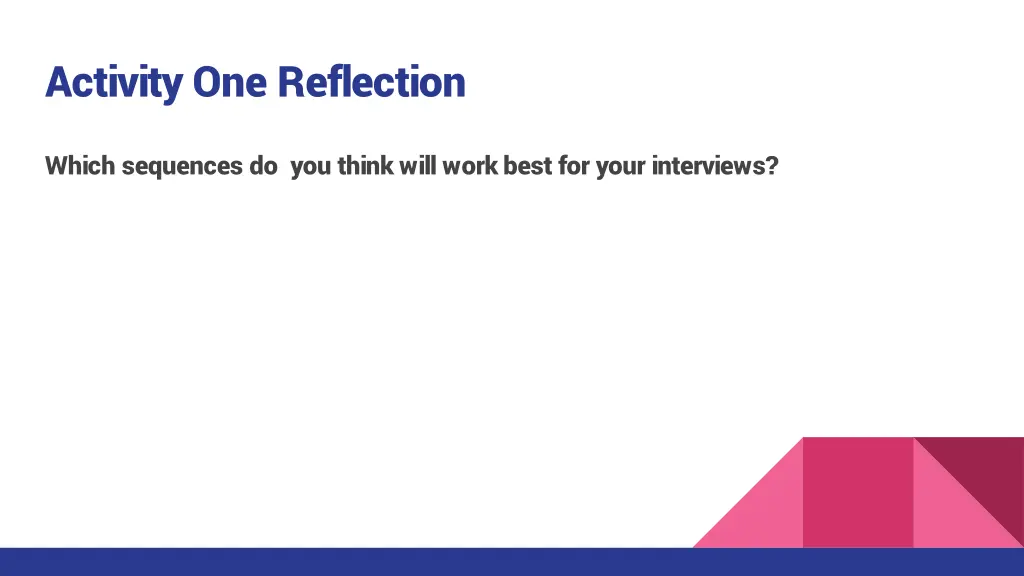 Activity One Reflection

Which sequences do  you think will work best for your interviews?